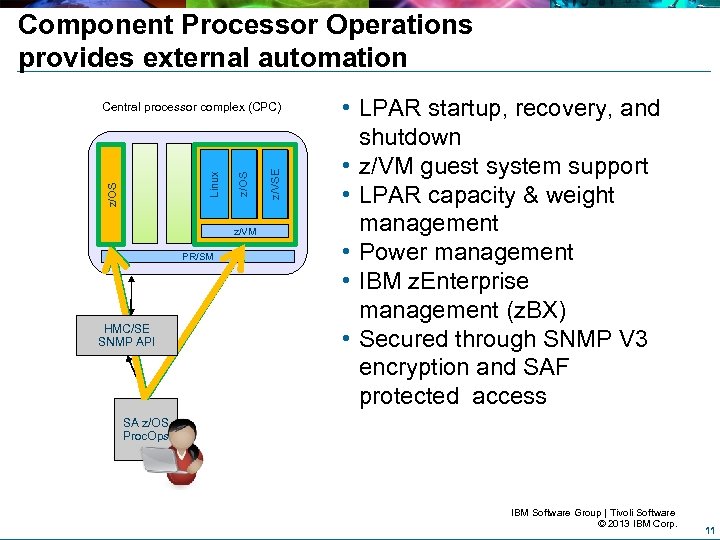 Component Processor Operations provides external automation

Central processor complex (CPC)

z/OS

Linux

z/OS

z/VSE

z/VM

PR/SM

HMC/SE
SNMP API

SA z/OS
ProcOps

• LPAR startup, recovery, and shutdown
• z/VM guest system support
• LPAR capacity & weight management
• Power management
• IBM zEnterprise management (zBX)
• Secured through SNMP V3 encryption and SAF protected access

IBM Software Group | Tivoli Software
© 2013 IBM Corp.

11